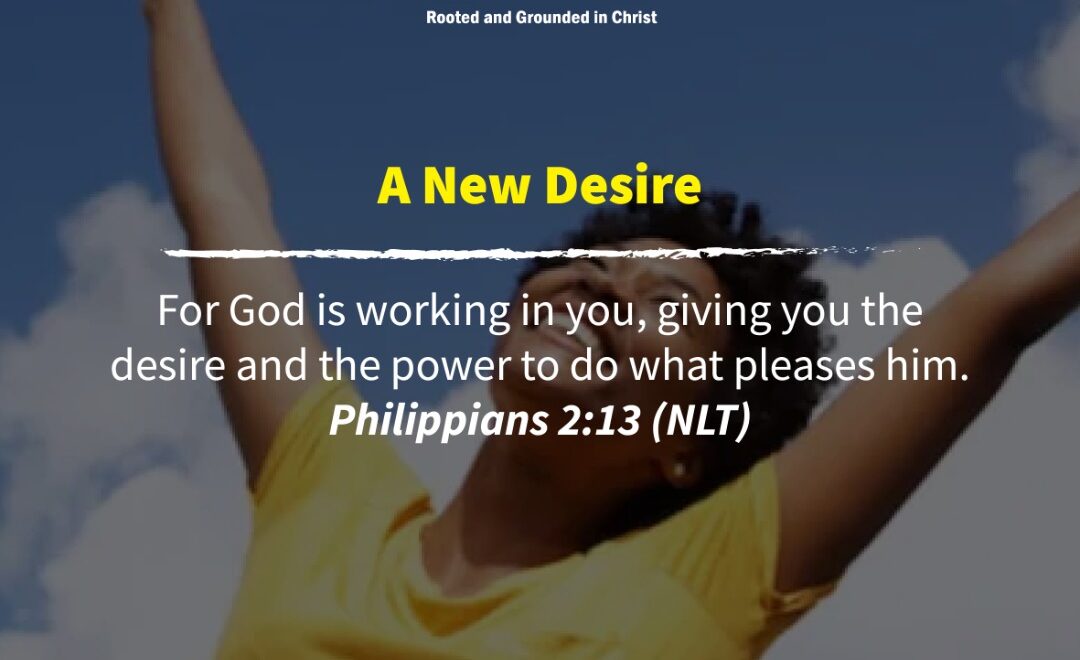 Rooted and Grounded in Christ

A New Desire

For God is working in you, giving you the desire and the power to do what pleases him.
Philippians 2:13 (NLT)